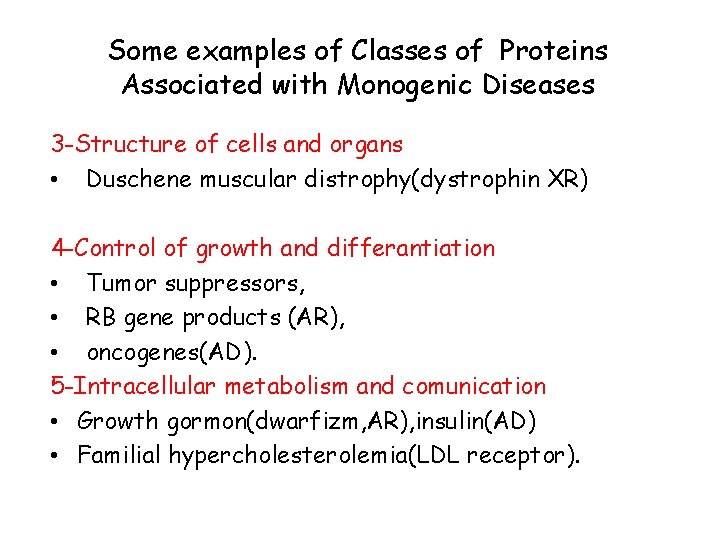 Some examples of Classes of Proteins Associated with Monogenic Diseases

3-Structure of cells and organs
• Duschene muscular distrophy(dystrophin XR)

4-Control of growth and differantiation
• Tumor suppressors,
• RB gene products (AR),
• oncogenes(AD).
5-Intracellular metabolism and comunication
• Growth gormon(dwarfizm,AR),insulin(AD)
• Familial hypercholesterolemia(LDL receptor).